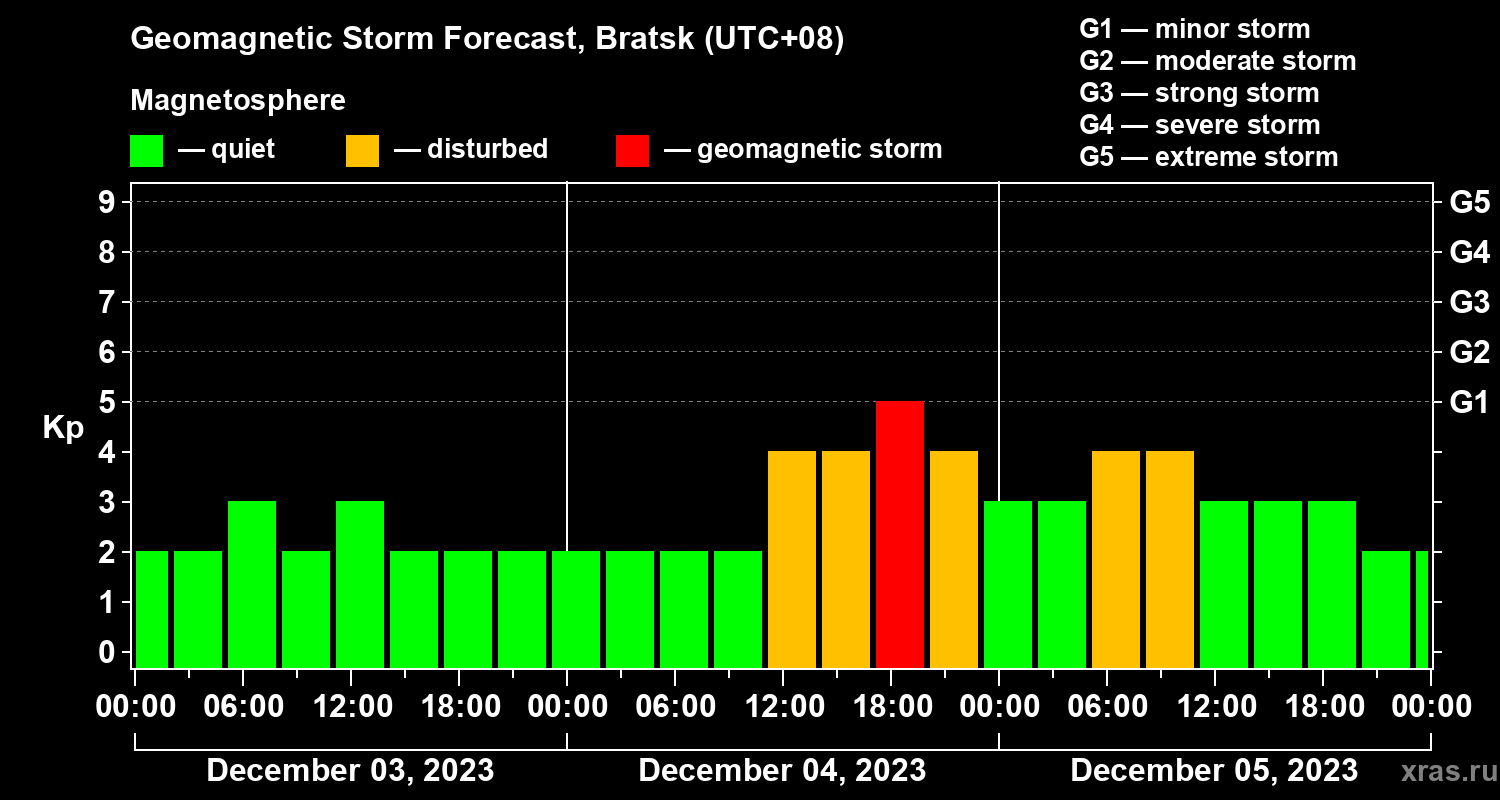 Geomagnetic Storm Forecast, Bratsk (UTC+08)

Magnetosphere

— quiet — disturbed — geomagnetic storm

G1 — minor storm
G2 — moderate storm
G3 — strong storm
G4 — severe storm
G5 — extreme storm

Kp

9
8
7
6
5
4
3
2
1
0

G5
G4
G3
G2
G1

00:00 06:00 12:00 18:00 00:00 06:00 12:00 18:00 00:00 06:00 12:00 18:00 00:00

December 03, 2023
December 04, 2023
December 05, 2023

xras.ru